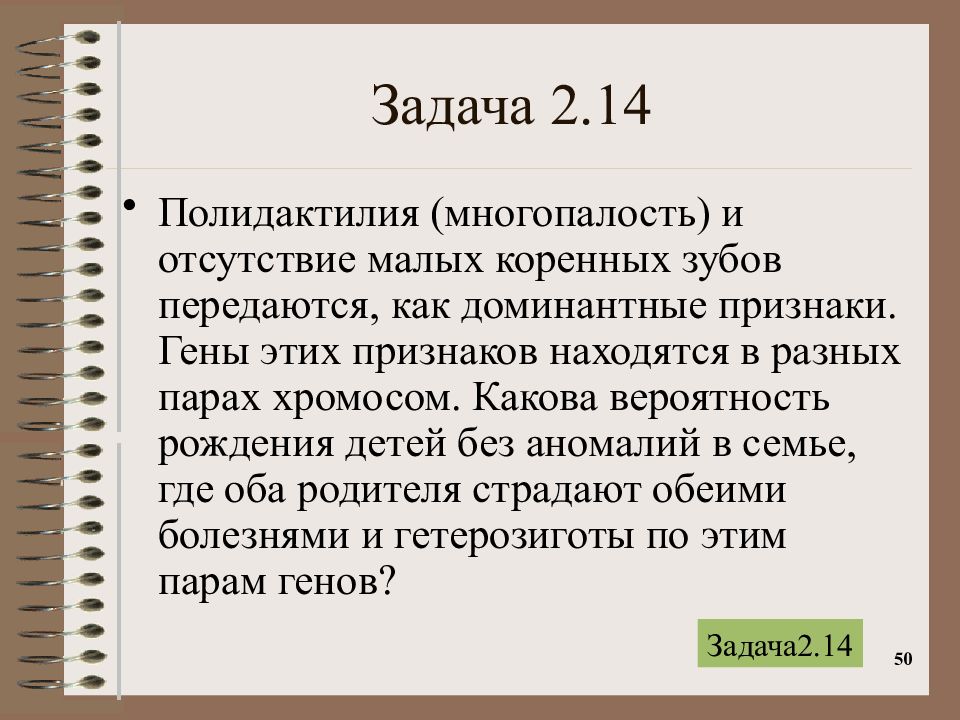 Задача 2.14

• Полидактилия (многопалость) и отсутствие малых коренных зубов передаются, как доминантные признаки. Гены этих признаков находятся в разных парах хромосом. Какова вероятность рождения детей без аномалий в семье, где оба родителя страдают обеими болезнями и гетерозиготы по этим парам генов?

Задача2.14

50